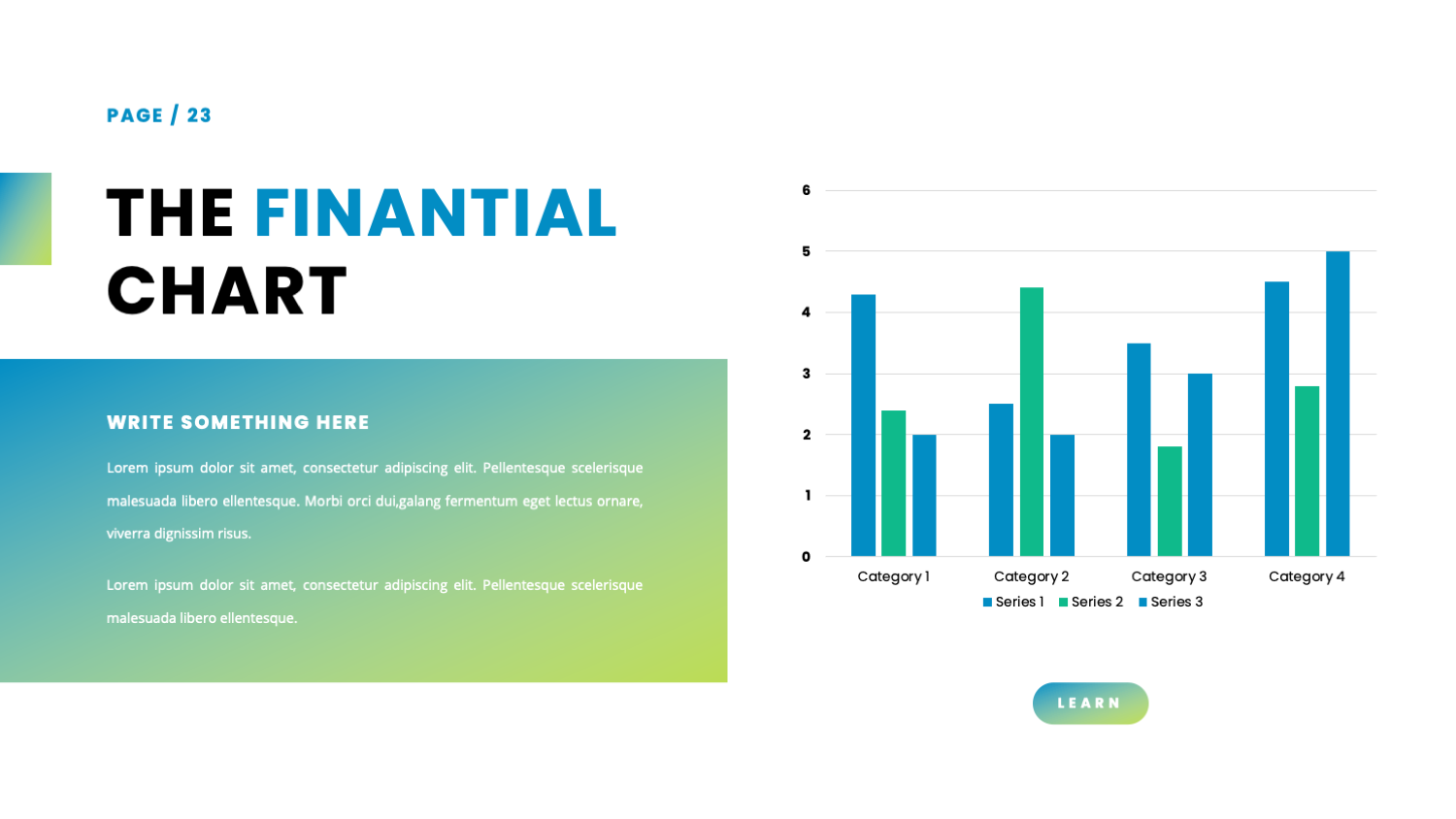 PAGE / 23

THE FINANTIAL CHART

WRITE SOMETHING HERE

Lorem ipsum dolor sit amet, consectetur adipiscing elit. Pellentesque scelerisque malesuada libero ellentesque. Morbi orci dui,galang fermentum eget lectus ornare, viverra dignissim risus.

Lorem ipsum dolor sit amet, consectetur adipiscing elit. Pellentesque scelerisque malesuada libero ellentesque.

6
5
4
3
2
1
0

Category 1
Category 2
Category 3
Category 4

Series 1 Series 2 Series 3

LEARN